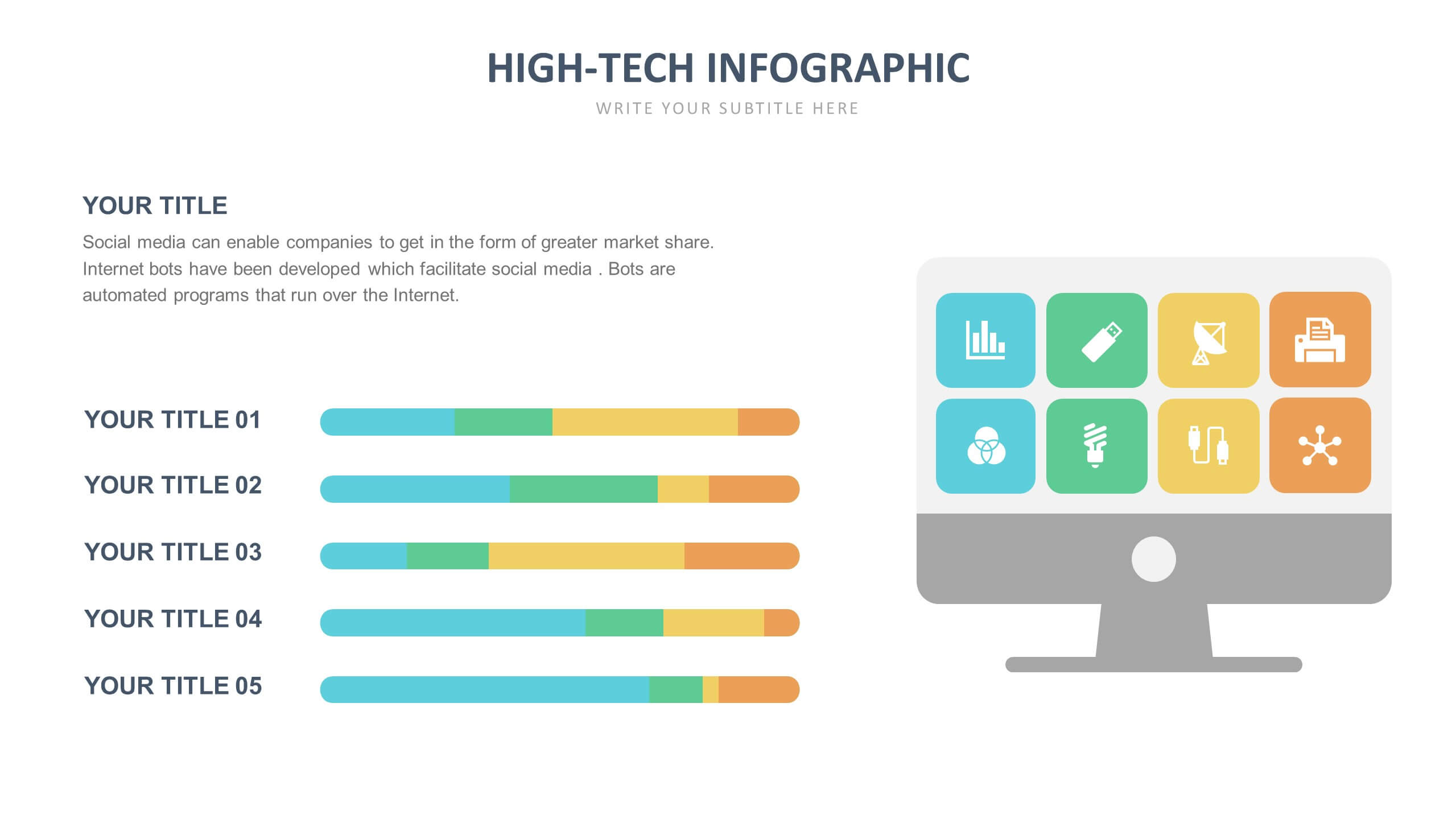 HIGH-TECH INFOGRAPHIC
WRITE YOUR SUBTITLE HERE

YOUR TITLE
Social media can enable companies to get in the form of greater market share. Internet bots have been developed which facilitate social media . Bots are automated programs that run over the Internet.

YOUR TITLE 01
YOUR TITLE 02
YOUR TITLE 03
YOUR TITLE 04
YOUR TITLE 05